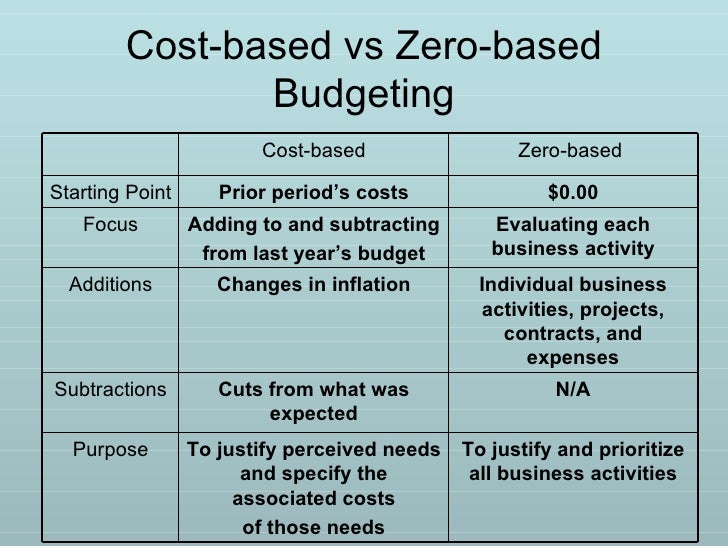 Cost-based vs Zero-based Budgeting

| | Cost-based | Zero-based |
|---|---|---|
| Starting Point | Prior period's costs | \$0.00 |
| Focus | Adding to and subtracting from last year's budget | Evaluating each business activity |
| Additions | Changes in inflation | Individual business activities, projects, contracts, and expenses |
| Subtractions | Cuts from what was expected | N/A |
| Purpose | To justify perceived needs and specify the associated costs of those needs | To justify and prioritize all business activities |